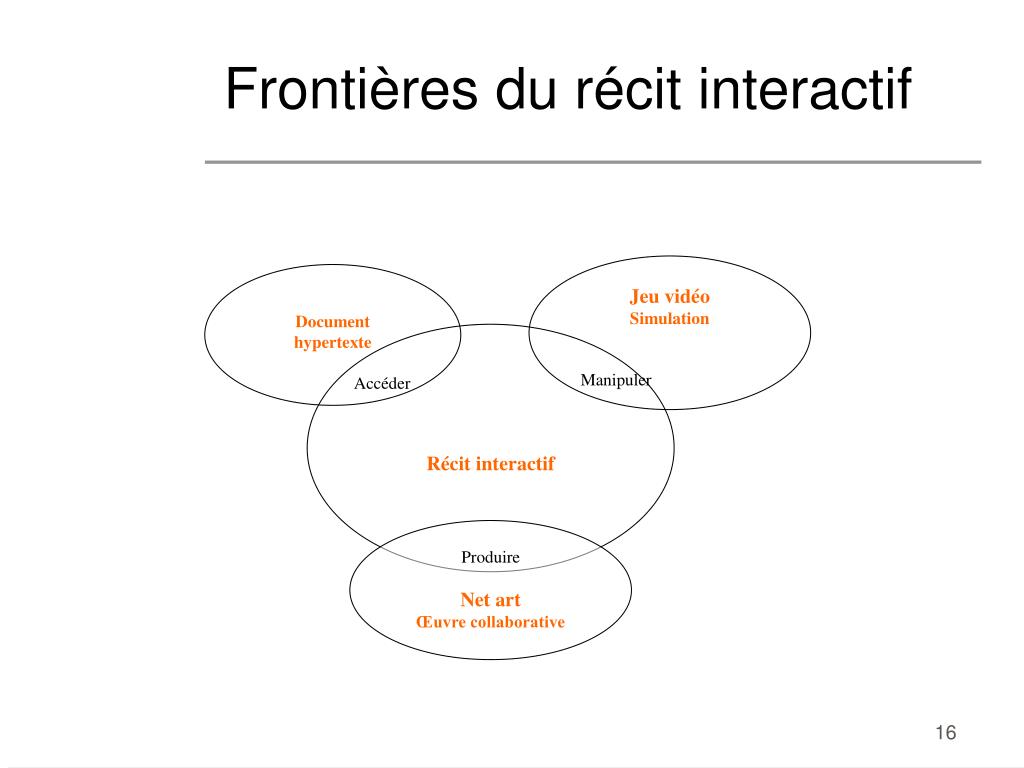 Frontières du récit interactif

Document hypertexte

Jeu vidéo
Simulation

Accéder

Manipuler

Récit interactif

Produire

Net art
Œuvre collaborative

16